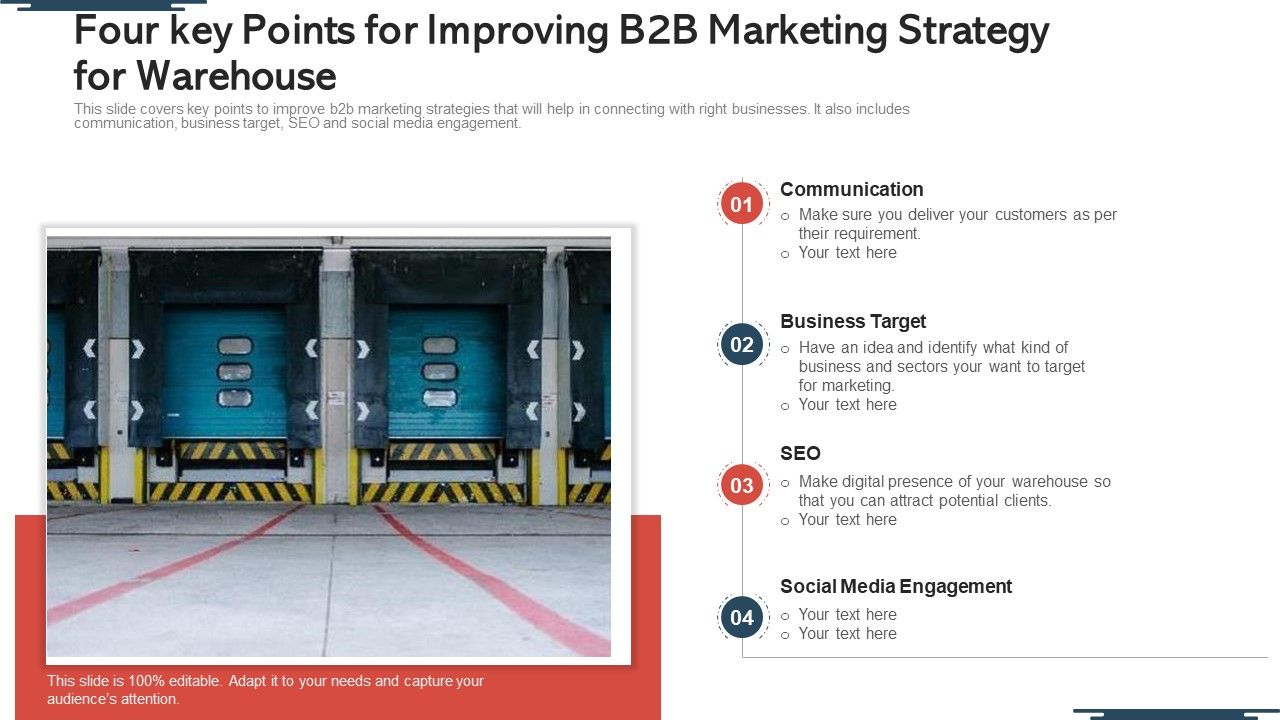 Four key Points for Improving B2B Marketing Strategy for Warehouse

This slide covers key points to improve b2b marketing strategies that will help in connecting with right businesses. It also includes communication, business target, SEO and social media engagement.

01
Communication
o Make sure you deliver your customers as per their requirement.
o Your text here

02
Business Target
o Have an idea and identify what kind of business and sectors your want to target for marketing.
o Your text here

03
SEO
o Make digital presence of your warehouse so that you can attract potential clients.
o Your text here

04
Social Media Engagement
o Your text here
o Your text here

This slide is 100% editable. Adapt it to your needs and capture your audience's attention.